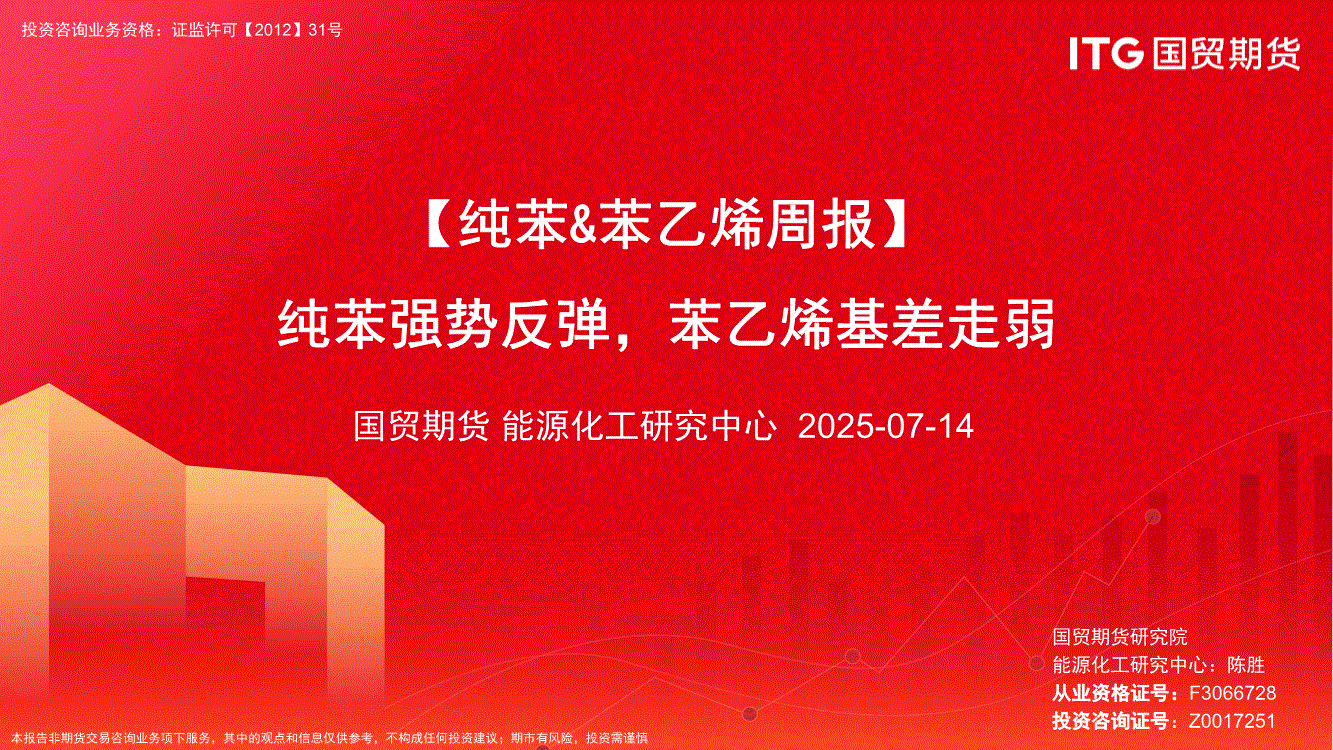 投资咨询业务资格：证监许可【2012】31号

ITG 国贸期货

【纯苯&苯乙烯周报】

纯苯强势反弹，苯乙烯基差走弱

国贸期货 能源化工研究中心 2025-07-14

国贸期货研究院
能源化工研究中心：陈胜
从业资格证号：F3066728
投资咨询证号：Z0017251

本报告非期货交易咨询业务项下服务，其中的观点和信息仅供参考，不构成任何投资建议；期市有风险，投资需谨慎